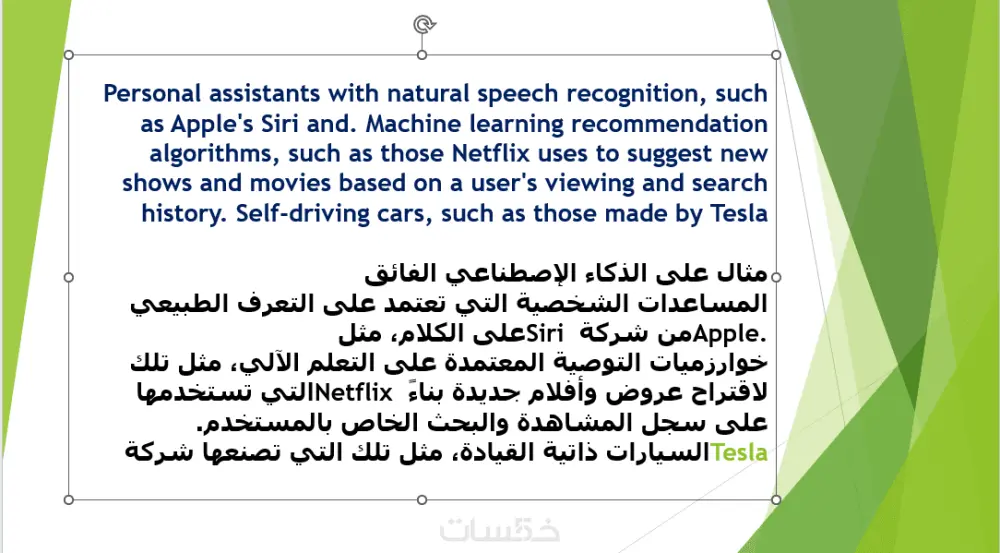 Personal assistants with natural speech recognition, such as Apple's Siri and. Machine learning recommendation algorithms, such as those Netflix uses to suggest new shows and movies based on a user's viewing and search history. Self-driving cars, such as those made by Tesla

مثال على الذكاء الإصطناعي الفائق
المساعدات الشخصية التي تعتمد على التعرف الطبيعي على الكلام، مثل Siri من شركة Apple.
خوارزميات التوصية المعتمدة على التعلم الآلي، مثل تلك التي تستخدمها Netflix لاقتراح عروض وأفلام جديدة بناءً على سجل المشاهدة والبحث الخاص بالمستخدم.
السيارات ذاتية القيادة، مثل تلك التي تصنعها شركة Tesla

خمسات